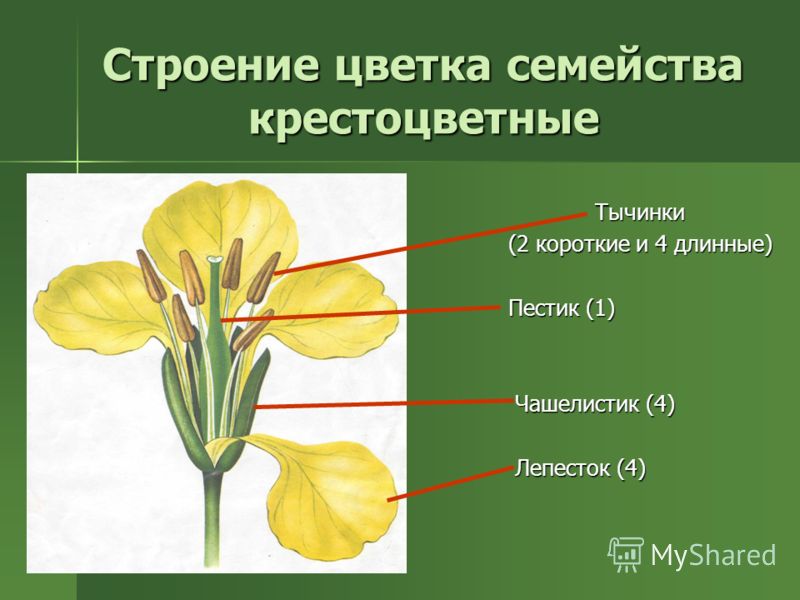 Строение цветка семейства крестоцветные

Тычинки
(2 короткие и 4 длинные)

Пестик (1)

Чашелистик (4)

Лепесток (4)

MyShared